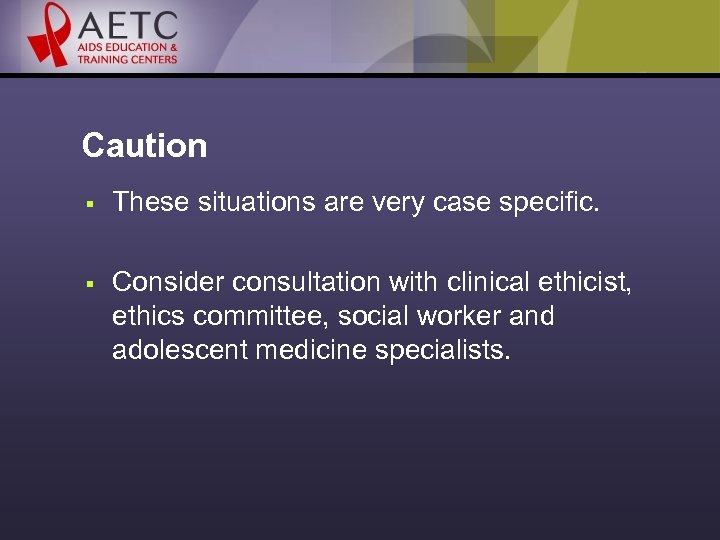 AETC
AIDS EDUCATION & TRAINING CENTERS

Caution

▪ These situations are very case specific.

▪ Consider consultation with clinical ethicist, ethics committee, social worker and adolescent medicine specialists.